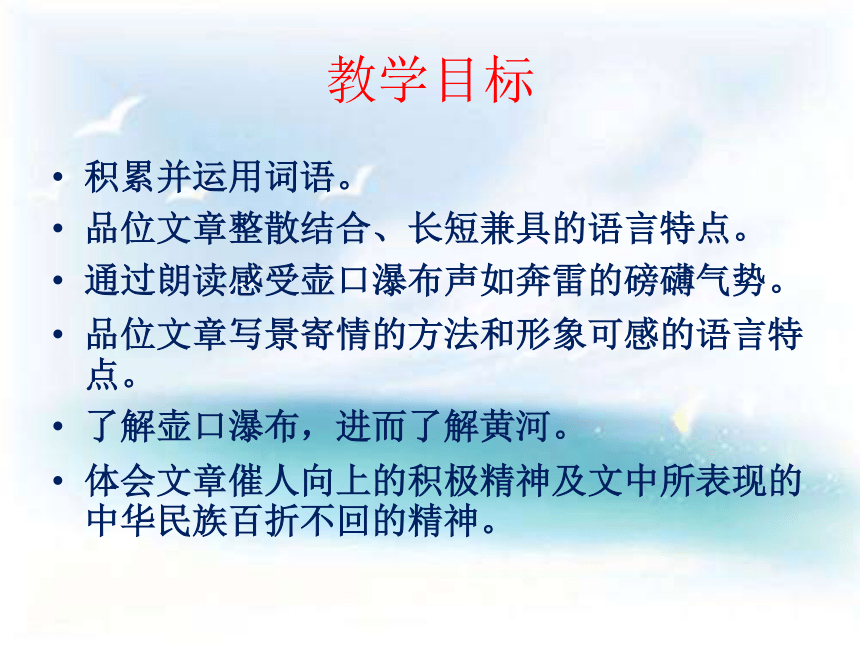 教学目标

• 积累并运用词语。
• 品位文章整散结合、长短兼具的语言特点。
• 通过朗读感受壶口瀑布声如奔雷的磅礴气势。
• 品位文章写景寄情的方法和形象可感的语言特点。
• 了解壶口瀑布，进而了解黄河。
• 体会文章催人向上的积极精神及文中所表现的中华民族百折不回的精神。